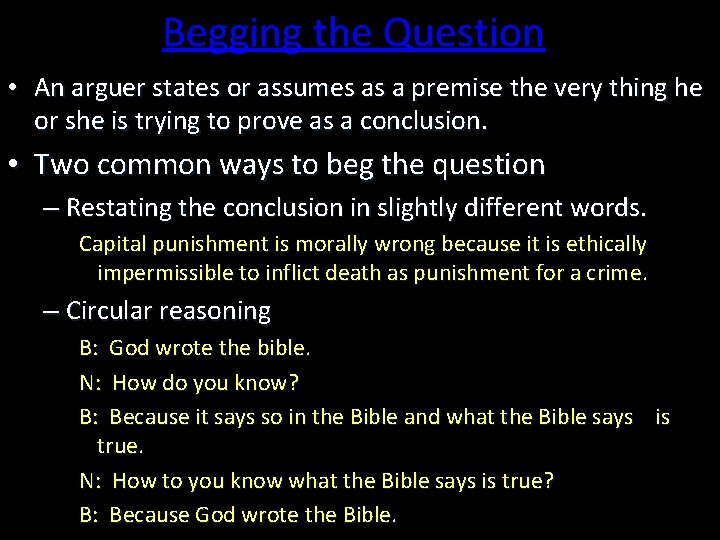 Begging the Question

• An arguer states or assumes as a premise the very thing he or she is trying to prove as a conclusion.

• Two common ways to beg the question

– Restating the conclusion in slightly different words.

Capital punishment is morally wrong because it is ethically impermissible to inflict death as punishment for a crime.

– Circular reasoning

B: God wrote the bible.

N: How do you know?

B: Because it says so in the Bible and what the Bible says is true.

N: How to you know what the Bible says is true?

B: Because God wrote the Bible.